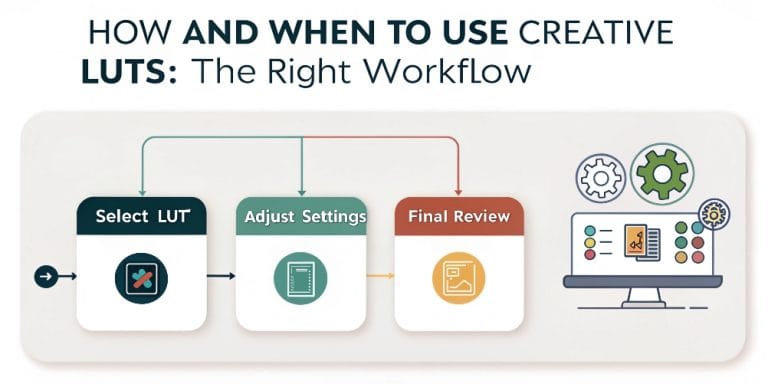 HOW AND WHEN TO USE CREATIVE LUTS: The Right Workflow

Select LUT

Adjust Settings

Final Review